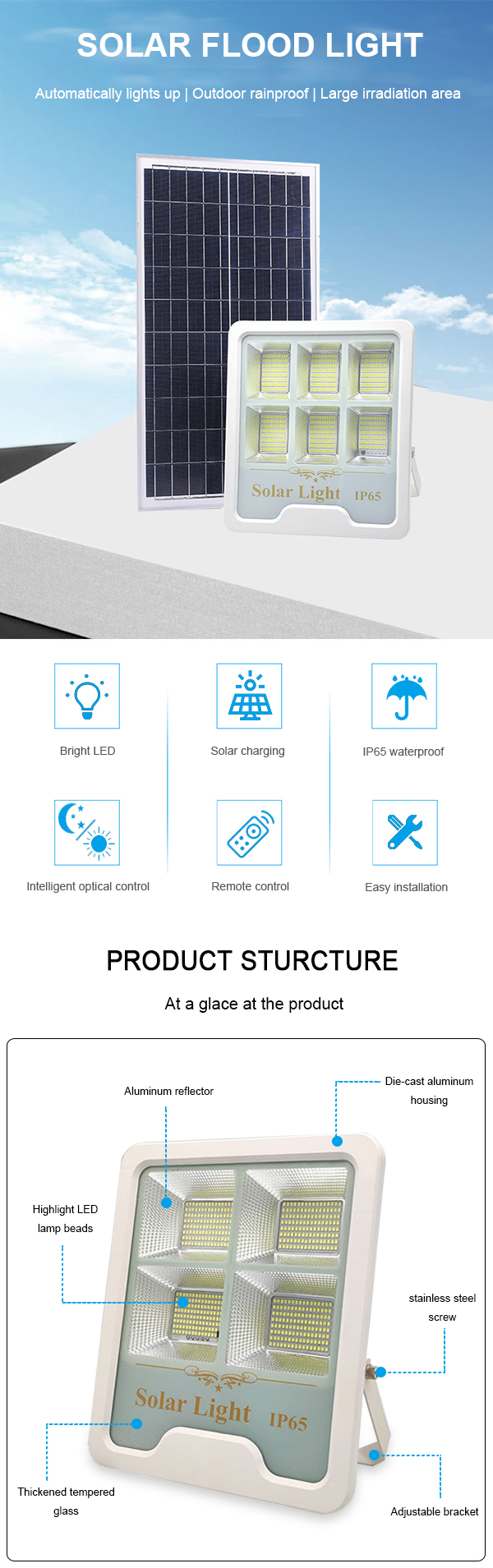 SOLAR FLOOD LIGHT

Automatically lights up | Outdoor rainproof | Large irradiation area

Solar Light IP65

Bright LED

Solar charging

IP65 waterproof

Intelligent optical control

Remote control

Easy installation

PRODUCT STURCTURE

At a glace at the product

Aluminum reflector

Die-cast aluminum housing

Highlight LED lamp beads

stainless steel screw

Solar Light IP65

Thickened tempered glass

Adjustable bracket